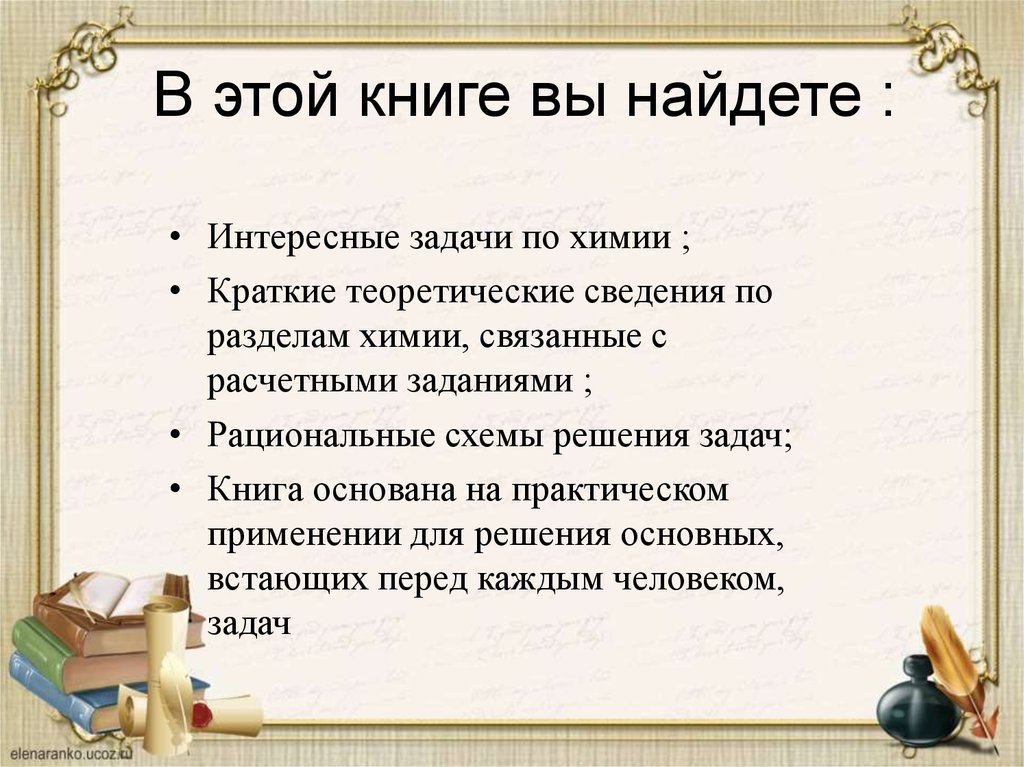 В этой книге вы найдете :

• Интересные задачи по химии ;
• Краткие теоретические сведения по разделам химии, связанные с расчетными заданиями ;
• Рациональные схемы решения задач;
• Книга основана на практическом применении для решения основных, встающих перед каждым человеком, задач

elenaranko.ucoz.ru